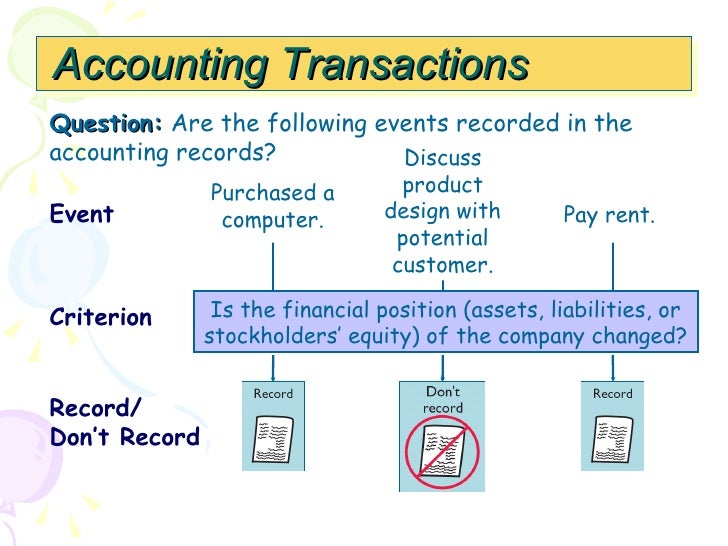 Accounting Transactions

Question: Are the following events recorded in the accounting records?

Event

Purchased a computer.

Discuss product design with potential customer.

Pay rent.

Criterion

Is the financial position (assets, liabilities, or stockholders' equity) of the company changed?

Record/ Don't Record

Record

Don't record

Record